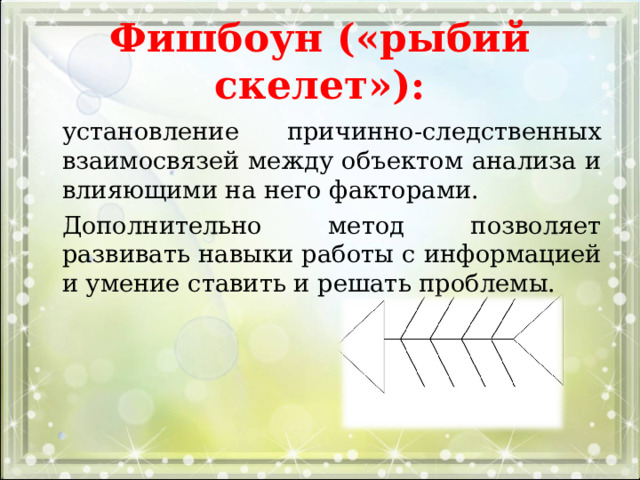 Фишбоун («рыбий скелет»):

установление причинно-следственных взаимосвязей между объектом анализа и влияющими на него факторами.

Дополнительно метод позволяет развивать навыки работы с информацией и умение ставить и решать проблемы.